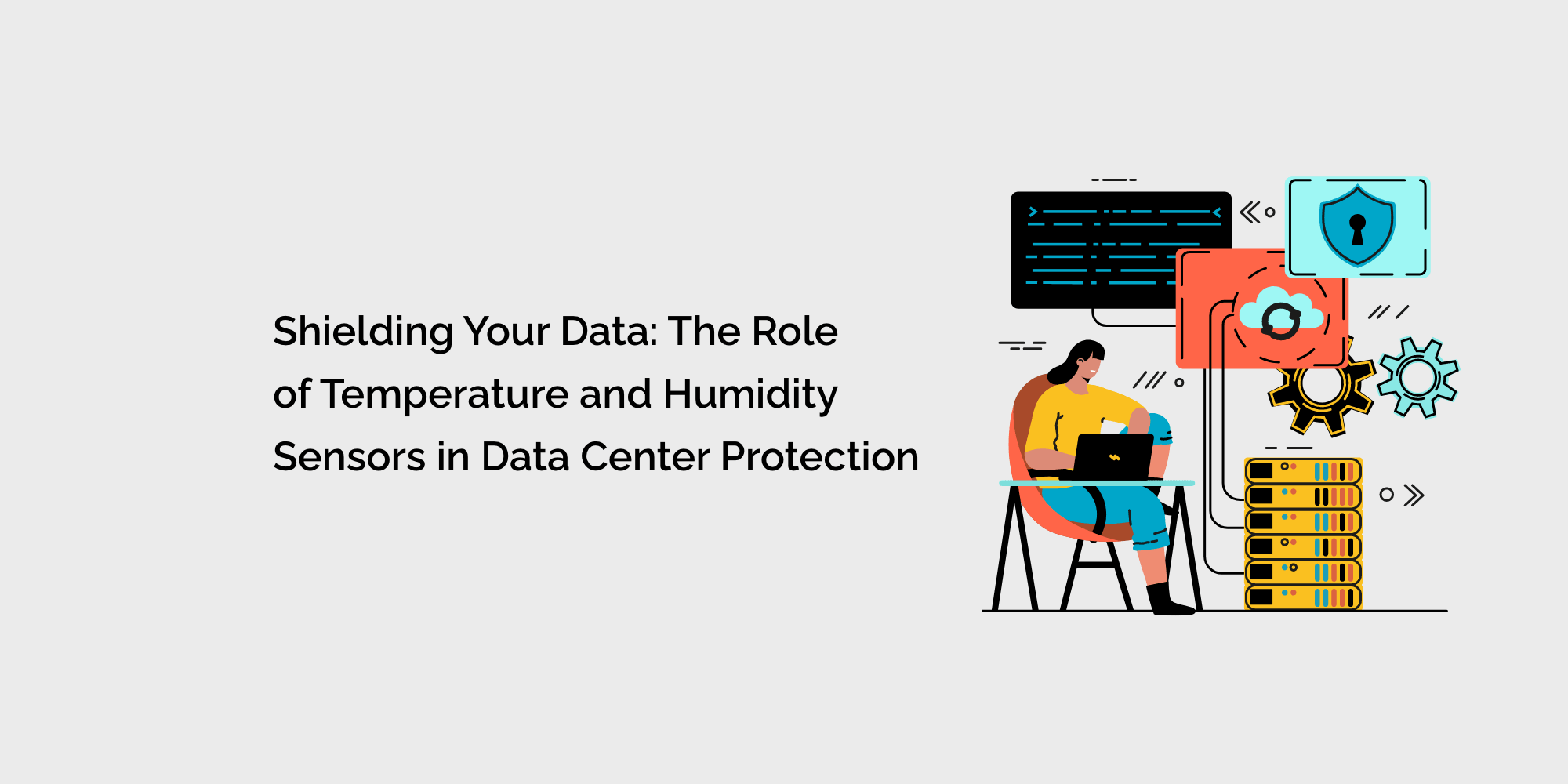 Shielding Your Data: The Role of Temperature and Humidity Sensors in Data Center Protection